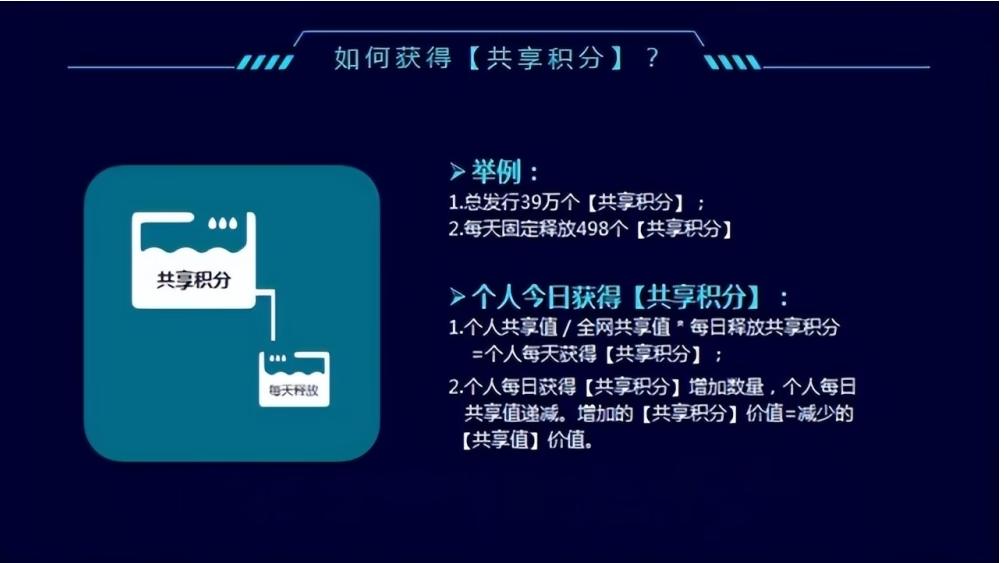 如何获得【共享积分】？

共享积分

每天释放

➢ 举例：
1.总发行39万个【共享积分】；
2.每天固定释放498个【共享积分】

➢ 个人今日获得【共享积分】：
1.个人共享值 / 全网共享值 * 每日释放共享积分 =个人每天获得【共享积分】；
2.个人每日获得【共享积分】增加数量，个人每日共享值递减。增加的【共享积分】价值=减少的【共享值】价值。